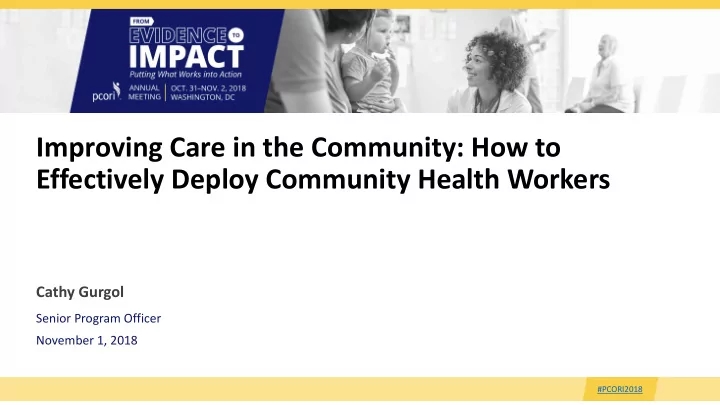 FROM EVIDENCE TO IMPACT
Putting What Works into Action

pcori ANNUAL MEETING | OCT. 31–NOV. 2, 2018 WASHINGTON, DC

Improving Care in the Community: How to Effectively Deploy Community Health Workers

Cathy Gurgol

Senior Program Officer

November 1, 2018

#PCORI2018